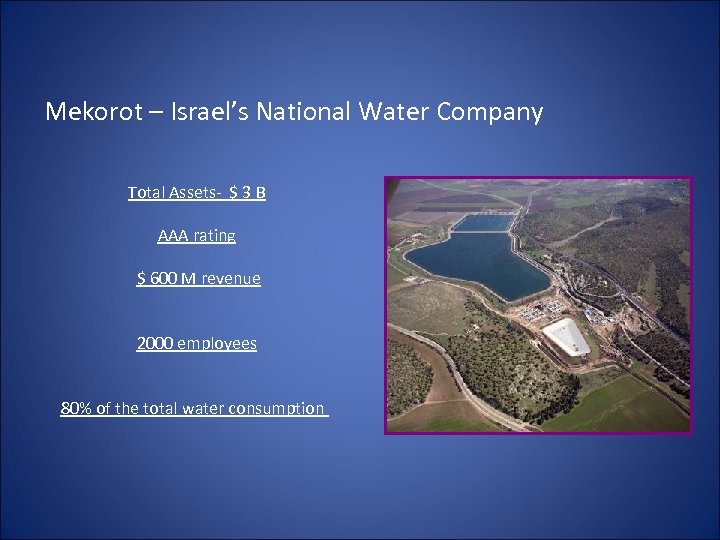 Mekorot – Israel's National Water Company

Total Assets- $ 3 B

AAA rating

$ 600 M revenue

2000 employees

80% of the total water consumption